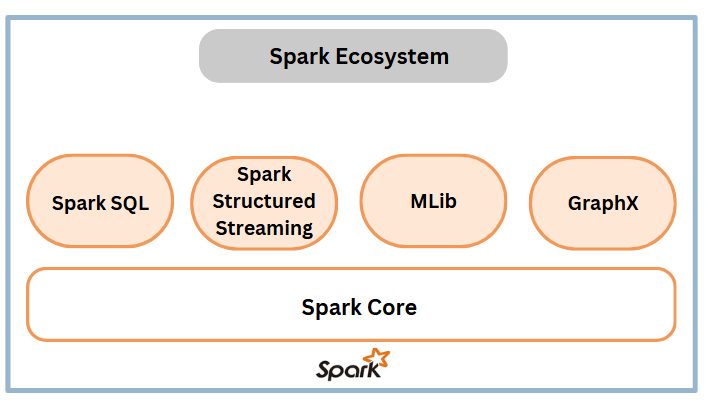 Spark Ecosystem

Spark SQL

Spark Structured Streaming

MLib

GraphX

Spark Core

Spark